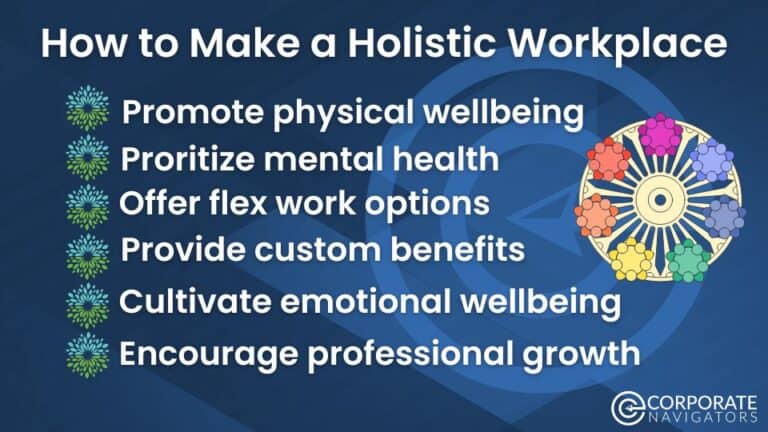 How to Make a Holistic Workplace

Promote physical wellbeing
Proritize mental health
Offer flex work options
Provide custom benefits
Cultivate emotional wellbeing
Encourage professional growth

CORPORATE NAVIGATORS